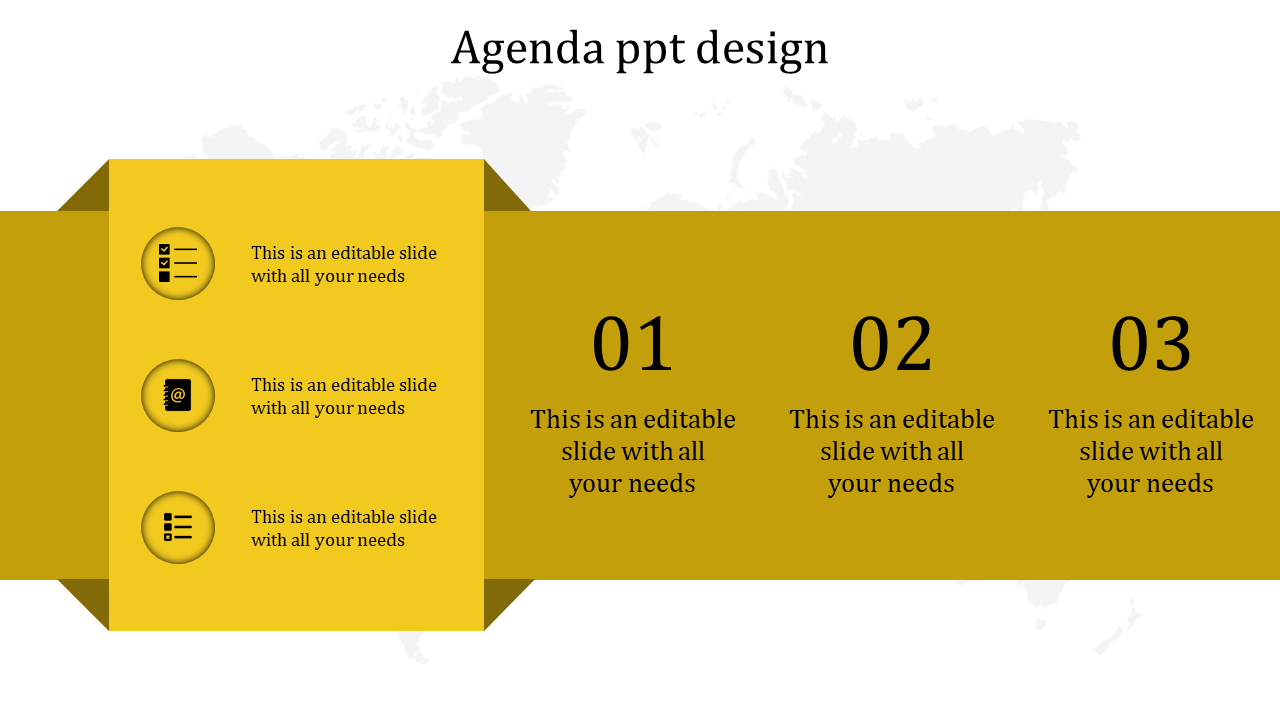 Agenda ppt design

This is an editable slide with all your needs

This is an editable slide with all your needs

This is an editable slide with all your needs

01

This is an editable slide with all your needs

02

This is an editable slide with all your needs

03

This is an editable slide with all your needs